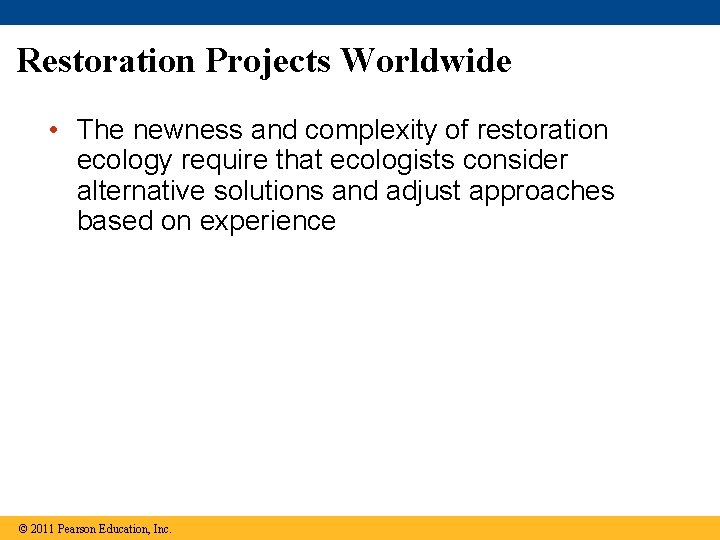 Restoration Projects Worldwide

• The newness and complexity of restoration ecology require that ecologists consider alternative solutions and adjust approaches based on experience

© 2011 Pearson Education, Inc.